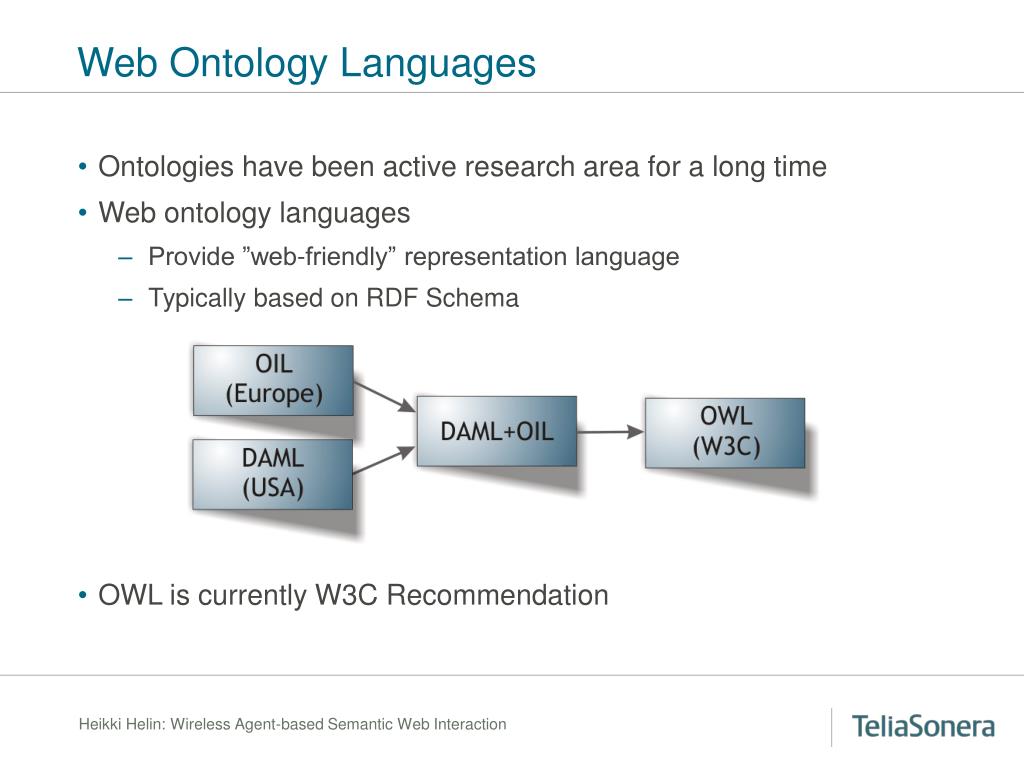 Web Ontology Languages

• Ontologies have been active research area for a long time
• Web ontology languages
– Provide ”web-friendly” representation language
– Typically based on RDF Schema

OIL
(Europe)

DAML
(USA)

DAML+OIL

OWL
(W3C)

• OWL is currently W3C Recommendation

Heikki Helin: Wireless Agent-based Semantic Web Interaction

TeliaSonera